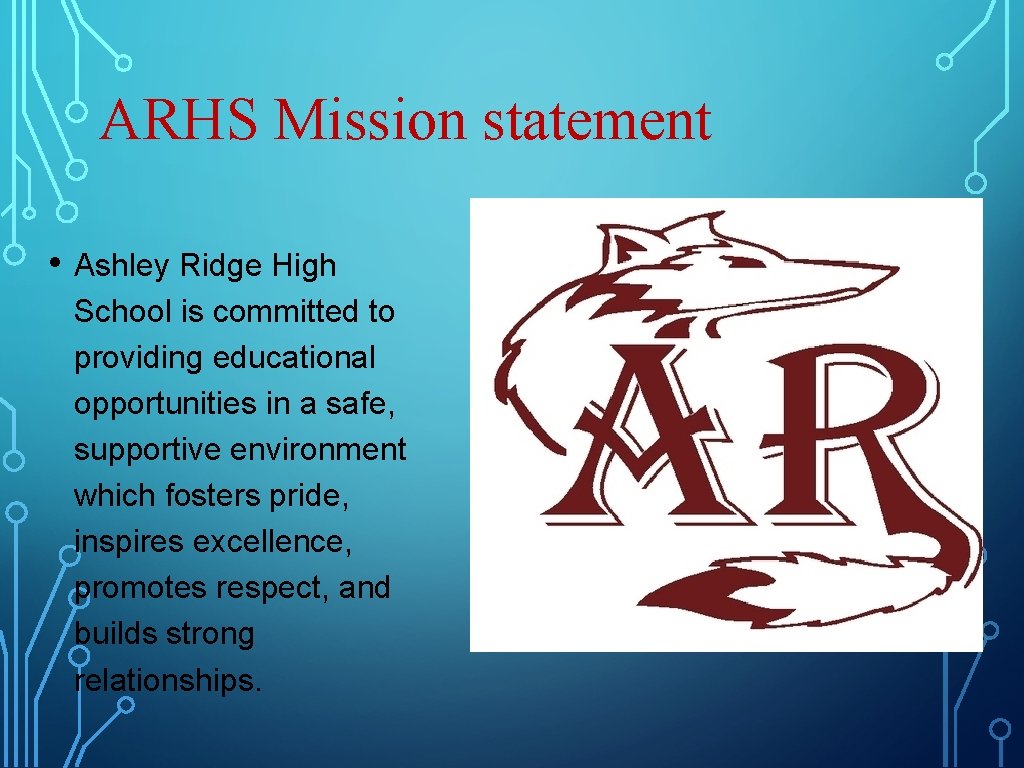 ARHS Mission statement

• Ashley Ridge High School is committed to providing educational opportunities in a safe, supportive environment which fosters pride, inspires excellence, promotes respect, and builds strong relationships.

AR